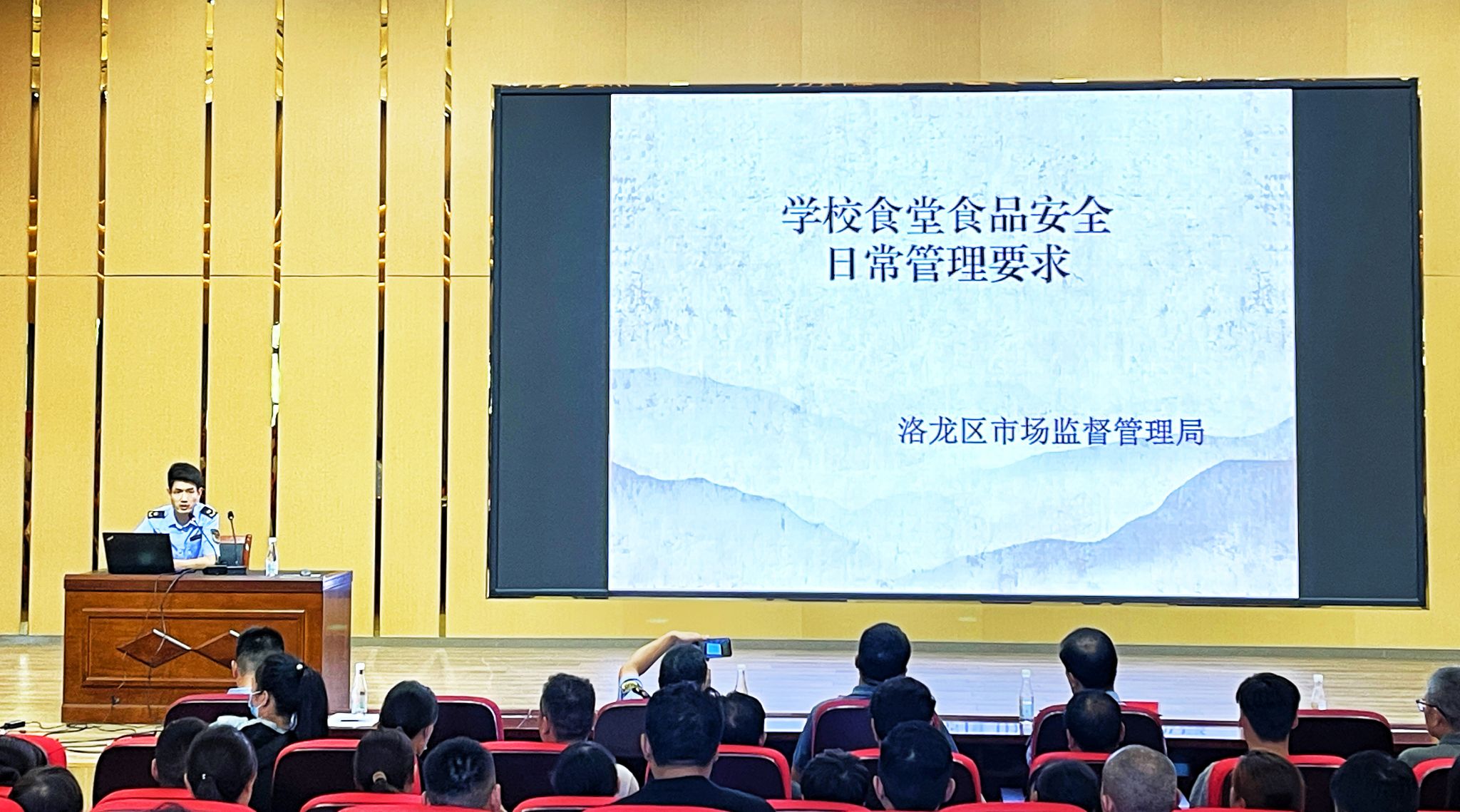 学校食堂食品安全
日常管理要求

洛龙区市场监督管理局